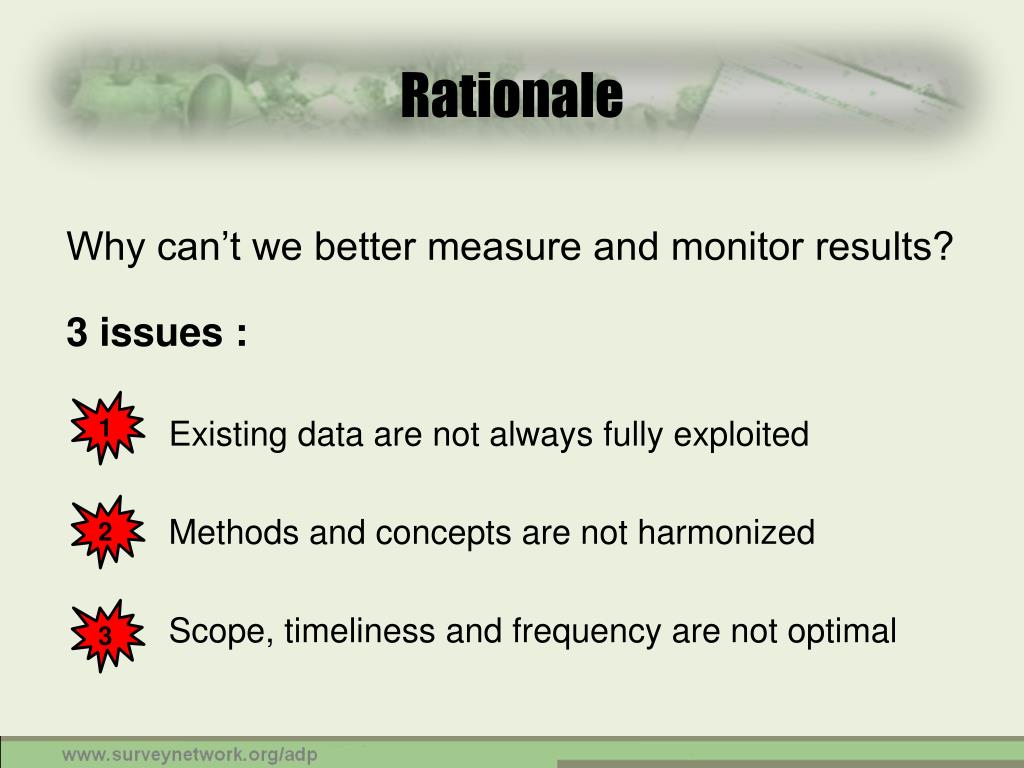 Rationale

Why can’t we better measure and monitor results?

3 issues :

1 Existing data are not always fully exploited

2 Methods and concepts are not harmonized

3 Scope, timeliness and frequency are not optimal

www.surveynetwork.org/adp